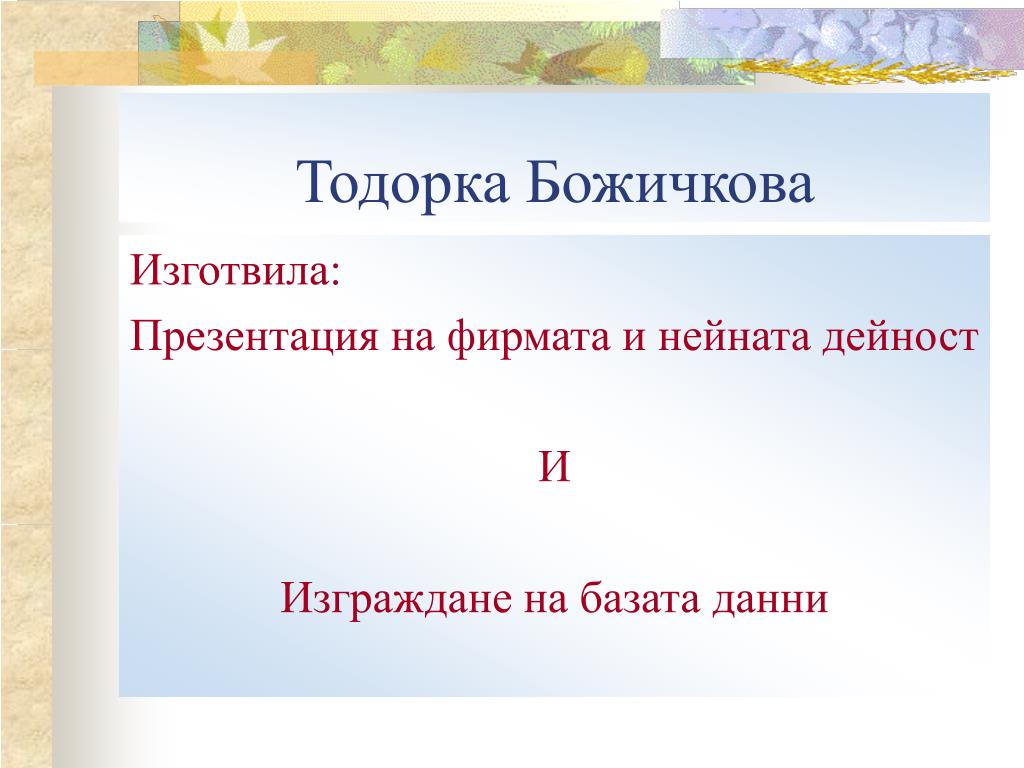 Тодорка Божичкова

Изготвила:

Презентация на фирмата и нейната дейност

И

Изграждане на базата данни